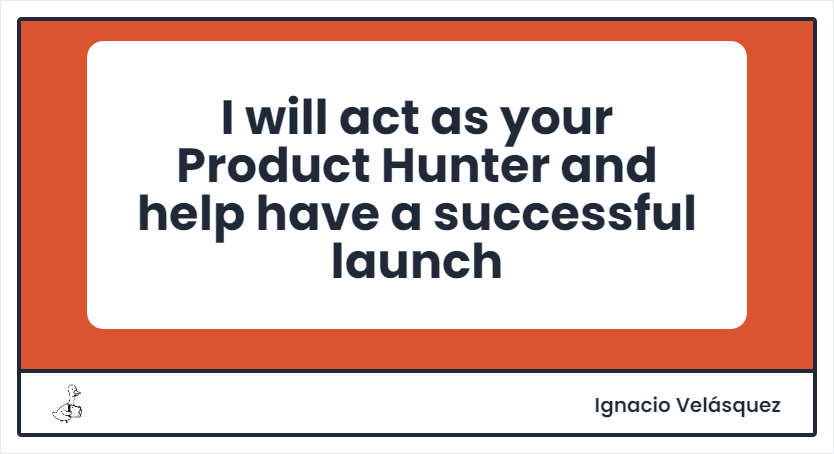 I will act as your Product Hunter and help have a successful launch

Ignacio Velásquez